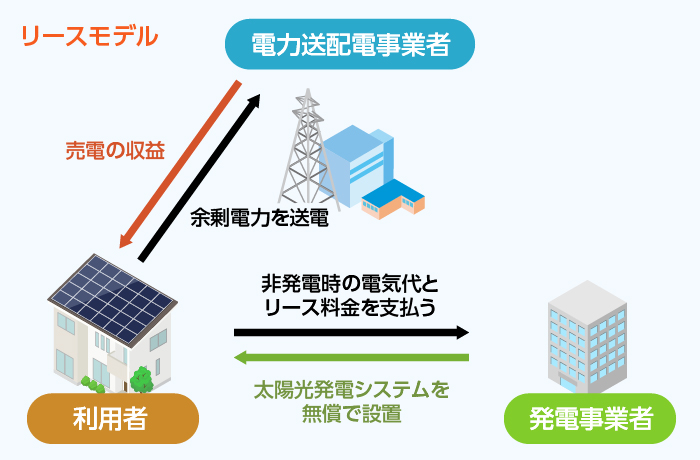 リースモデル

電力送配電事業者

売電の収益

余剰電力を送電

非発電時の電気代と
リース料金を支払う

太陽光発電システムを
無償で設置

利用者

発電事業者